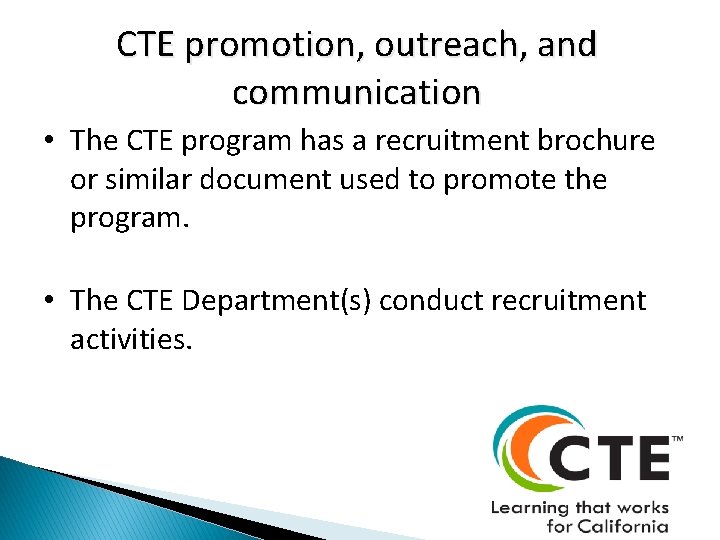 CTE promotion, outreach, and communication

• The CTE program has a recruitment brochure or similar document used to promote the program.

• The CTE Department(s) conduct recruitment activities.

CTE™
Learning that works for California